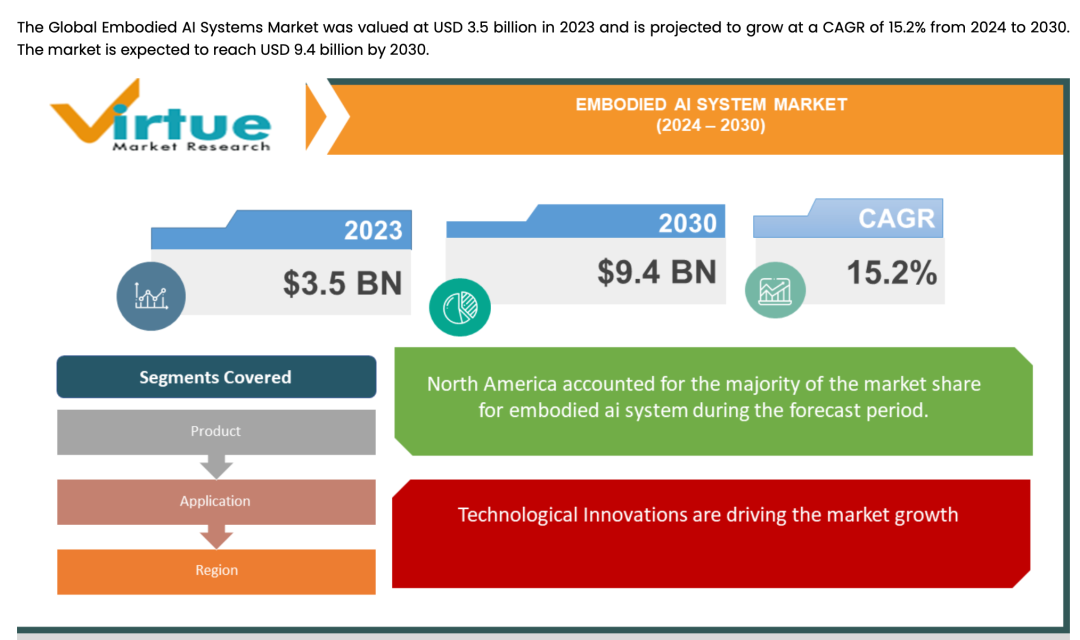 The Global Embodied AI Systems Market was valued at USD 3.5 billion in 2023 and is projected to grow at a CAGR of 15.2% from 2024 to 2030. The market is expected to reach USD 9.4 billion by 2030.

Virtue Market Research

EMBODIED AI SYSTEM MARKET (2024 – 2030)

2023
$3.5 BN

2030
$9.4 BN

CAGR
15.2%

Segments Covered

Product

Application

Region

North America accounted for the majority of the market share for embodied ai system during the forecast period.

Technological Innovations are driving the market growth